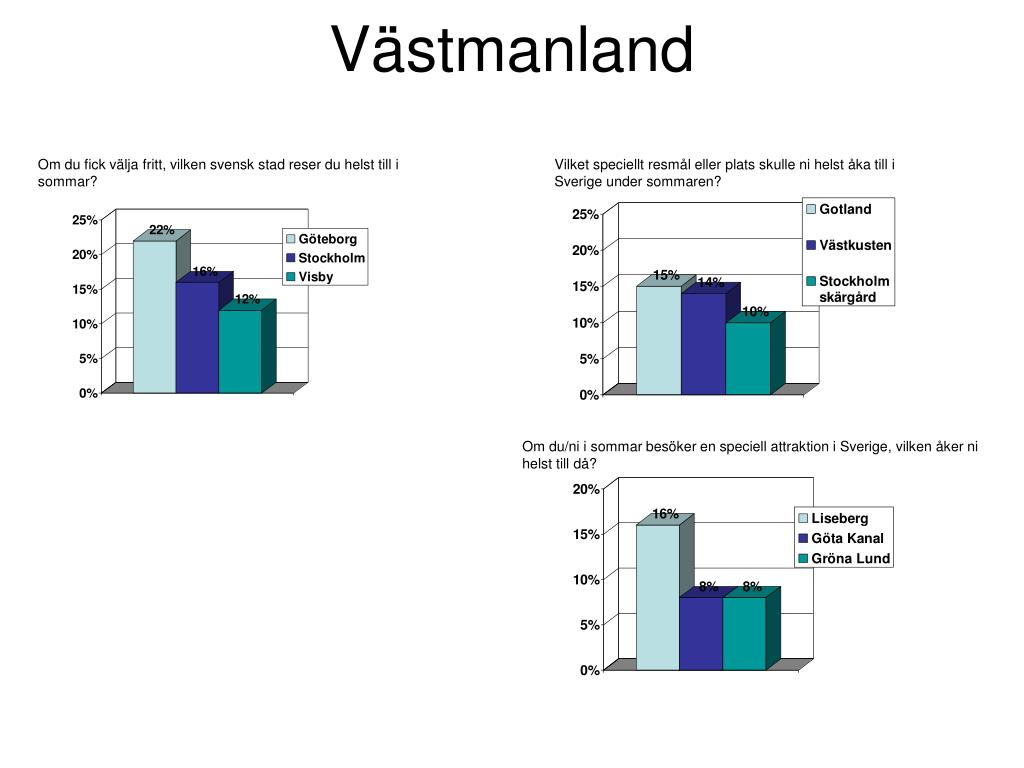 Västmanland

Om du fick välja fritt, vilken svensk stad reser du helst till i sommar?

25%
20%
15%
10%
5%
0%

22%
16%
12%

Göteborg
Stockholm
Visby

Vilket speciellt resmål eller plats skulle ni helst åka till i Sverige under sommaren?

25%
20%
15%
10%
5%
0%

15%
14%
10%

Gotland
Västkusten
Stockholm skärgård

Om du/ni i sommar besöker en speciell attraktion i Sverige, vilken åker ni helst till då?

20%
15%
10%
5%
0%

16%
8%
8%

Liseberg
Göta Kanal
Gröna Lund